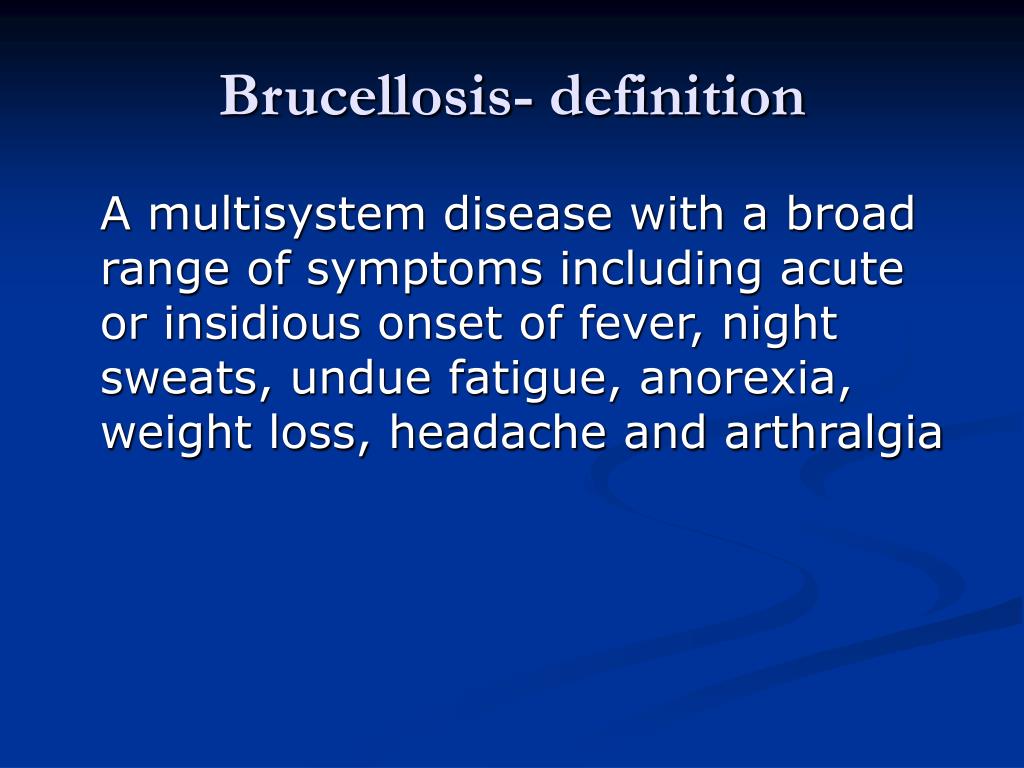 Brucellosis- definition

A multisystem disease with a broad range of symptoms including acute or insidious onset of fever, night sweats, undue fatigue, anorexia, weight loss, headache and arthralgia